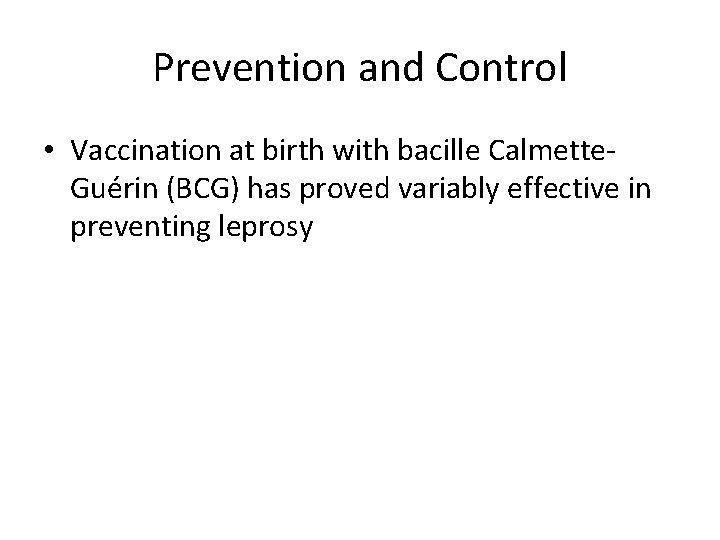 Prevention and Control

• Vaccination at birth with bacille Calmette-Guérin (BCG) has proved variably effective in preventing leprosy